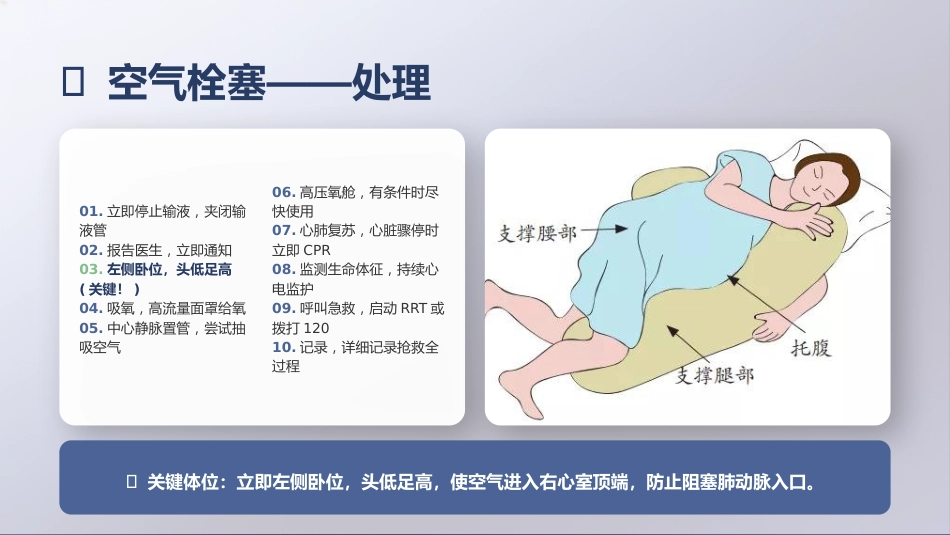 空气栓塞——处理

01. 立即停止输液，夹闭输液管
02. 报告医生，立即通知
03. 左侧卧位，头低足高（关键！）
04. 吸氧，高流量面罩给氧
05. 中心静脉置管，尝试抽吸空气

06. 高压氧舱，有条件时尽快使用
07. 心肺复苏，心脏骤停时立即 CPR
08. 监测生命体征，持续心电监护
09. 呼叫急救，启动 RRT 或拨打 120
10. 记录，详细记录抢救全过程

支撑腰部
托腹
支撑腿部

关键体位：立即左侧卧位，头低足高，使空气进入右心室顶端，防止阻塞肺动脉入口。